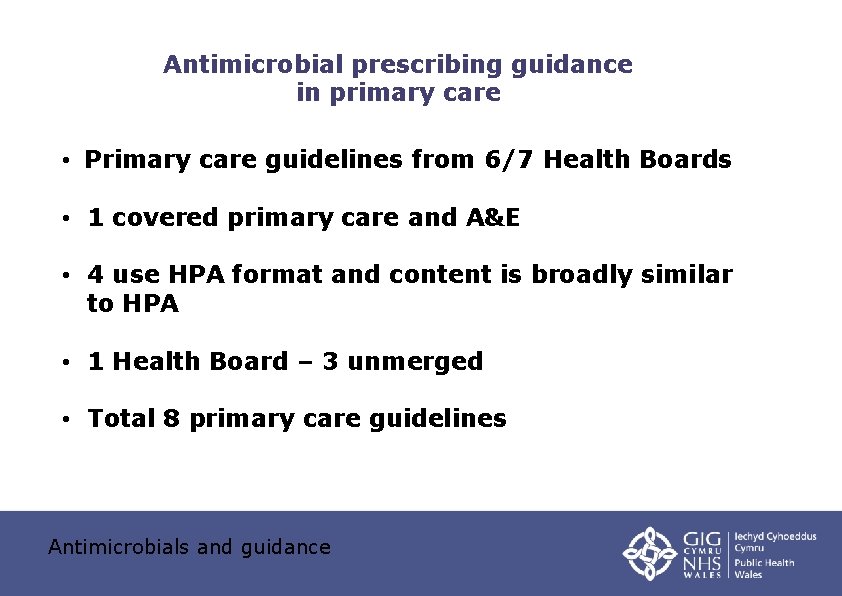 Antimicrobial prescribing guidance in primary care

• Primary care guidelines from 6/7 Health Boards

• 1 covered primary care and A&E

• 4 use HPA format and content is broadly similar to HPA

• 1 Health Board – 3 unmerged

• Total 8 primary care guidelines

Antimicrobials and guidance

GIG CYMRU NHS WALES | Iechyd Cyhoeddus Cymru Public Health Wales